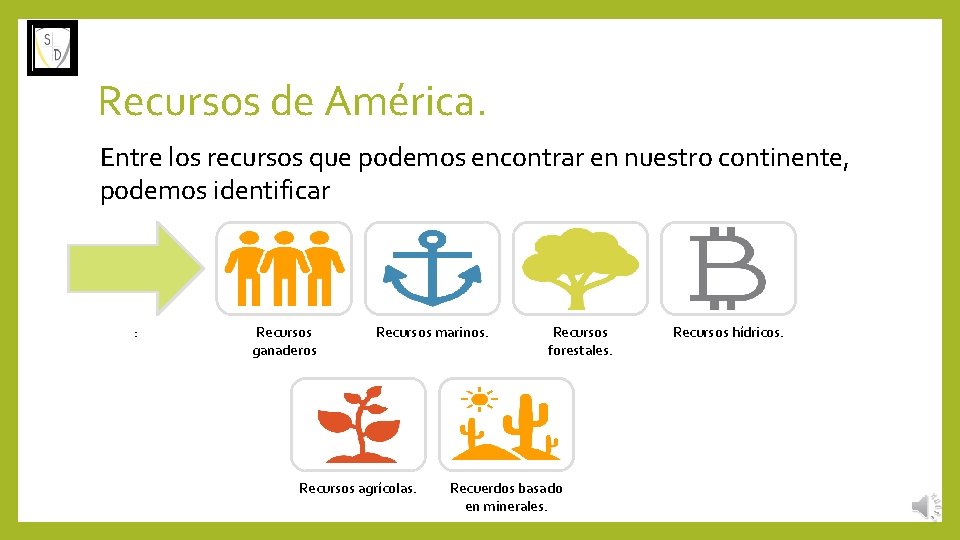 S D

Recursos de América.

Entre los recursos que podemos encontrar en nuestro continente, podemos identificar

:

Recursos ganaderos

Recursos marinos.

Recursos forestales.

Recursos hídricos.

Recursos agrícolas.

Recuerdos basado en minerales.